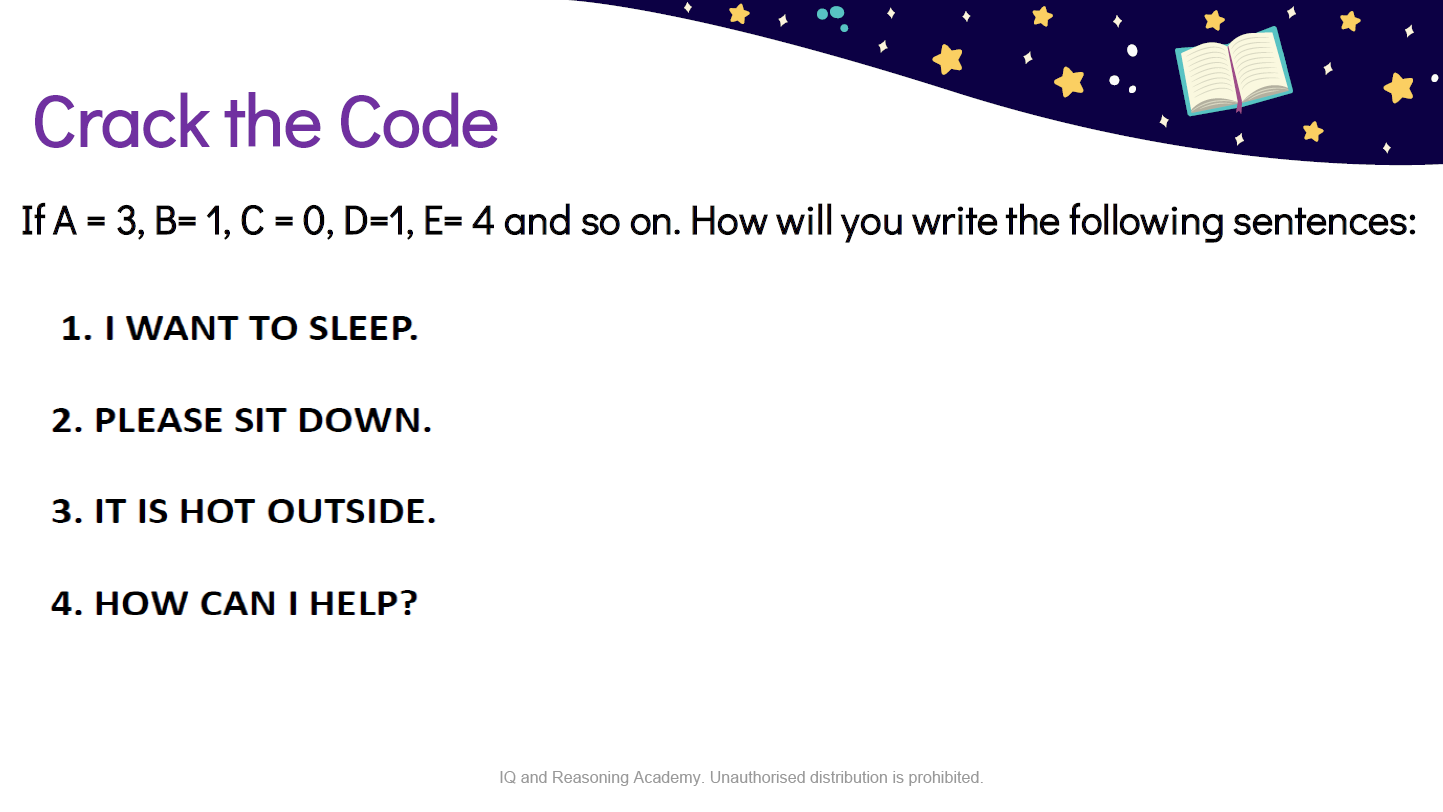 Crack the Code

If A = 3, B= 1, C = 0, D=1, E= 4 and so on. How will you write the following sentences:

1. I WANT TO SLEEP.

2. PLEASE SIT DOWN.

3. IT IS HOT OUTSIDE.

4. HOW CAN I HELP?

IQ and Reasoning Academy. Unauthorised distribution is prohibited.